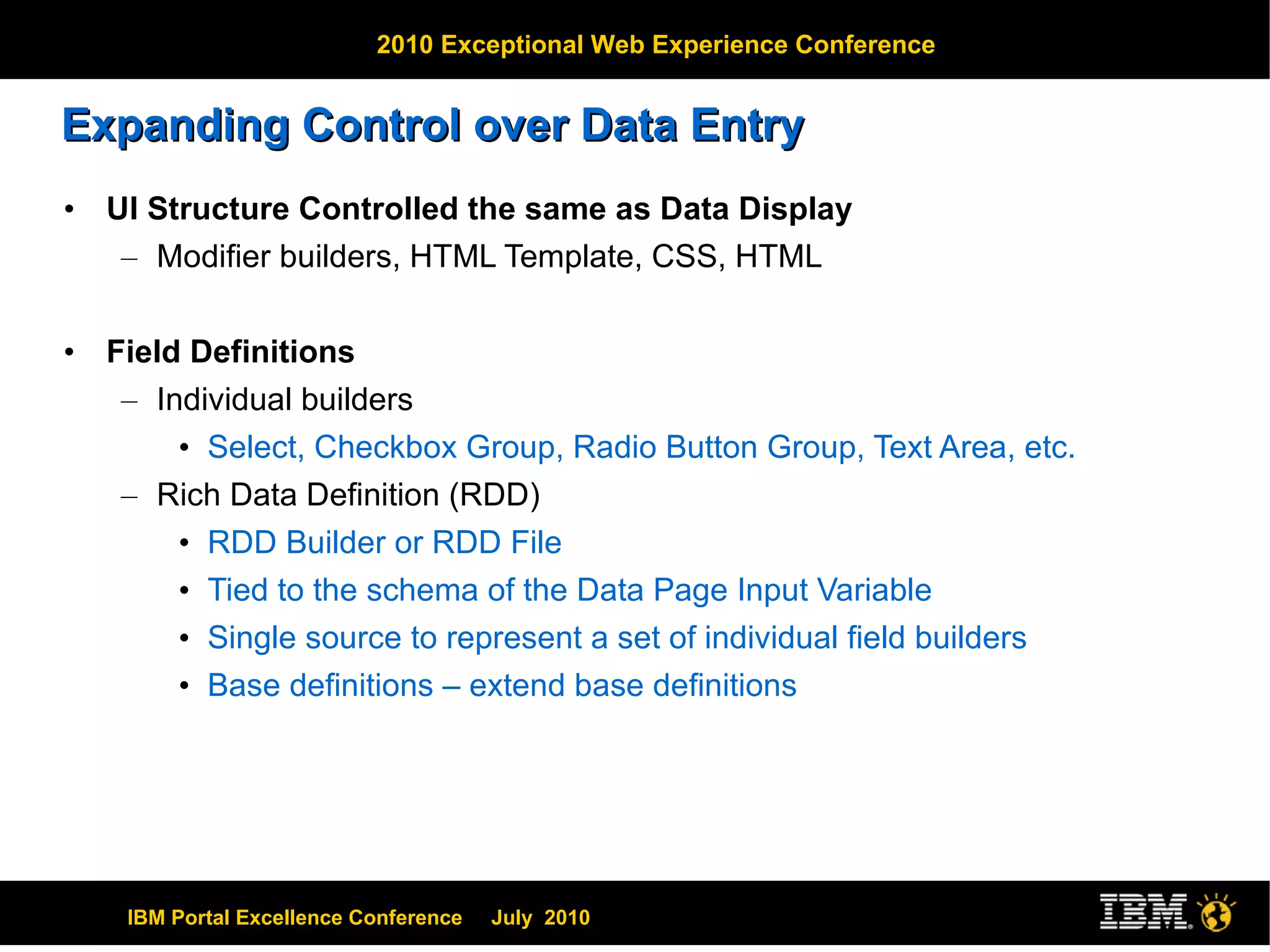 2010 Exceptional Web Experience Conference

Expanding Control over Data Entry

• UI Structure Controlled the same as Data Display
– Modifier builders, HTML Template, CSS, HTML

• Field Definitions
– Individual builders
• Select, Checkbox Group, Radio Button Group, Text Area, etc.
– Rich Data Definition (RDD)
• RDD Builder or RDD File
• Tied to the schema of the Data Page Input Variable
• Single source to represent a set of individual field builders
• Base definitions – extend base definitions

IBM Portal Excellence Conference July 2010

IBM